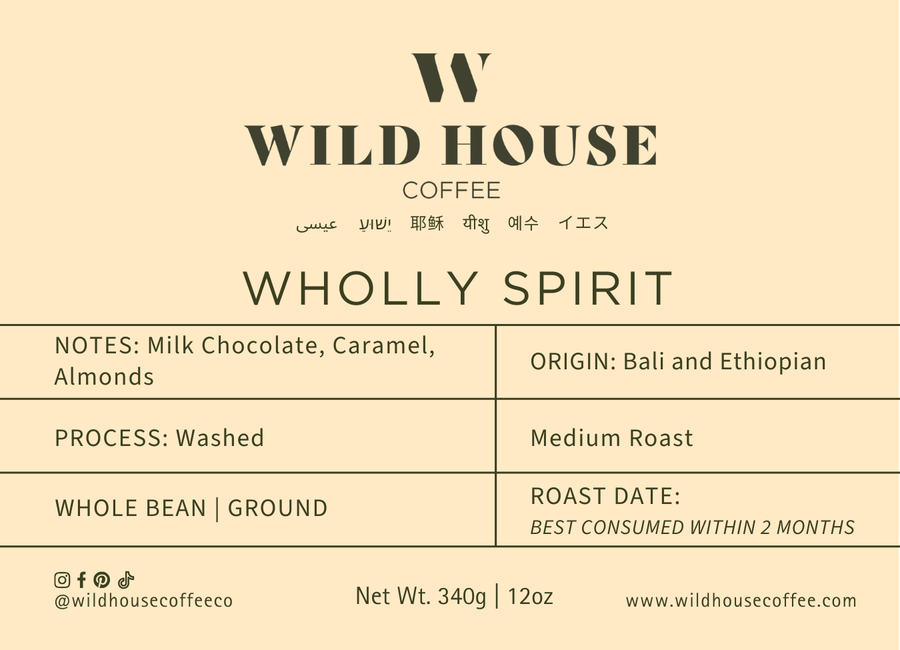 W

WILD HOUSE

COFFEE

عيسى יֵשׁוּעַ 耶稣 यीशु 예수 イエス

WHOLLY SPIRIT

| NOTES: Milk Chocolate, Caramel, Almonds | ORIGIN: Bali and Ethiopian |
|---|---|
| PROCESS: Washed | Medium Roast |
| WHOLE BEAN \| GROUND | ROAST DATE: BEST CONSUMED WITHIN 2 MONTHS |

@wildhousecoffeeco

Net Wt. 340g | 12oz

www.wildhousecoffee.com